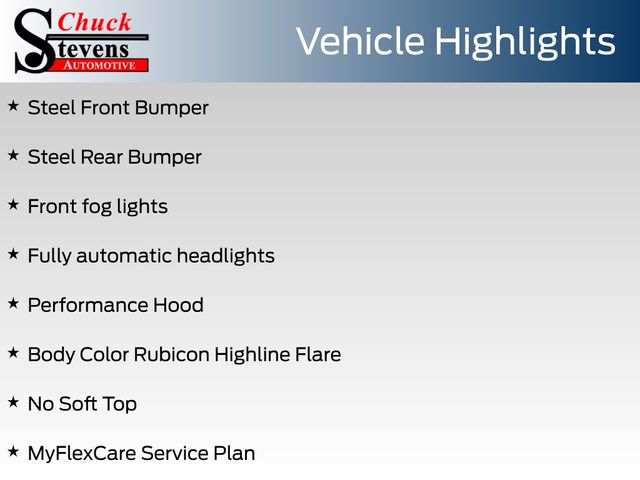 Chuck
Stevens
AUTOMOTIVE

Vehicle Highlights

★ Steel Front Bumper

★ Steel Rear Bumper

★ Front fog lights

★ Fully automatic headlights

★ Performance Hood

★ Body Color Rubicon Highline Flare

★ No Soft Top

★ MyFlexCare Service Plan